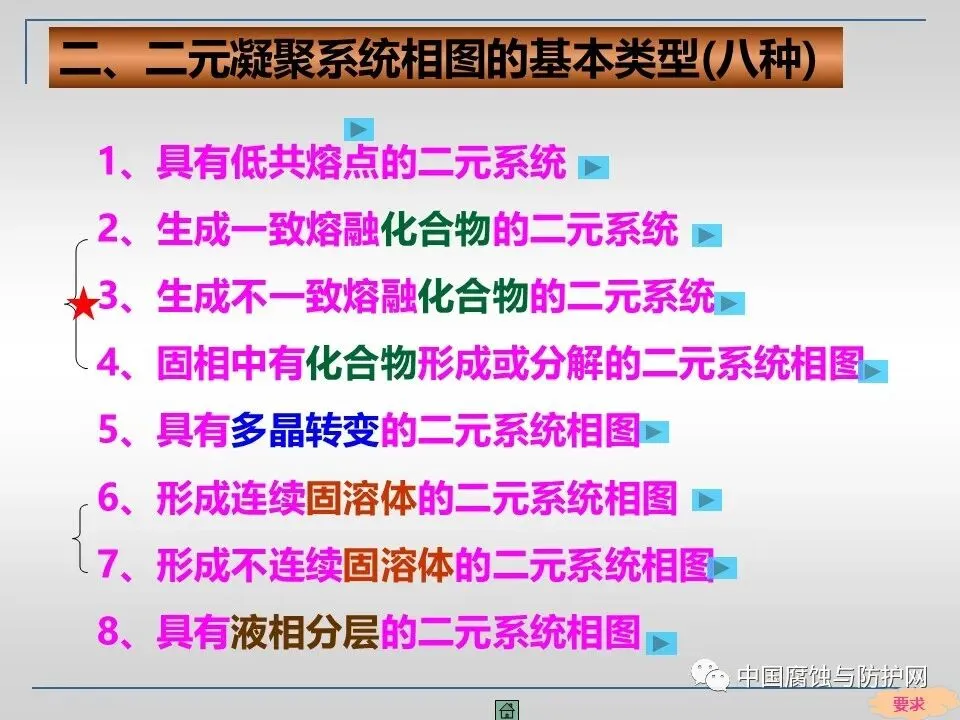 二、二元凝聚系统相图的基本类型(八种)

1、具有低共熔点的二元系统

2、生成一致熔融化合物的二元系统

3、生成不一致熔融化合物的二元系统

4、固相中有化合物形成或分解的二元系统相图

5、具有多晶转变的二元系统相图

6、形成连续固溶体的二元系统相图

7、形成不连续固溶体的二元系统相图

8、具有液相分层的二元系统相图

中国腐蚀与防护网

要求